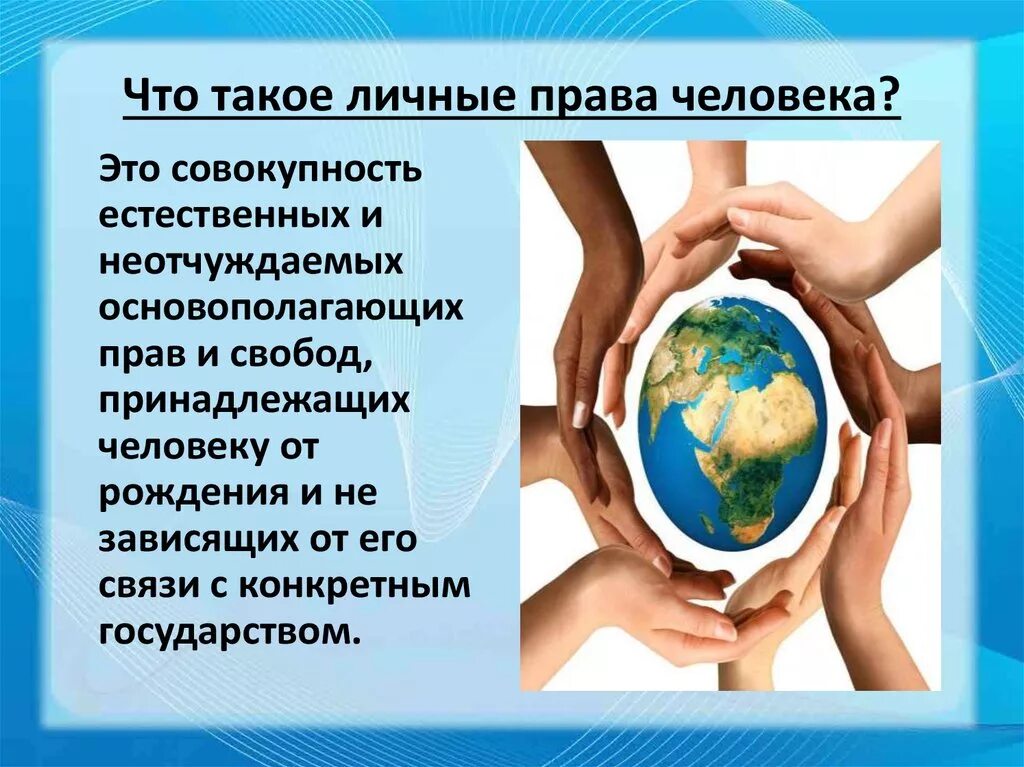 Что такое личные права человека?

Это совокупность естественных и неотчуждаемых основополагающих прав и свобод, принадлежащих человеку от рождения и не зависящих от его связи с конкретным государством.